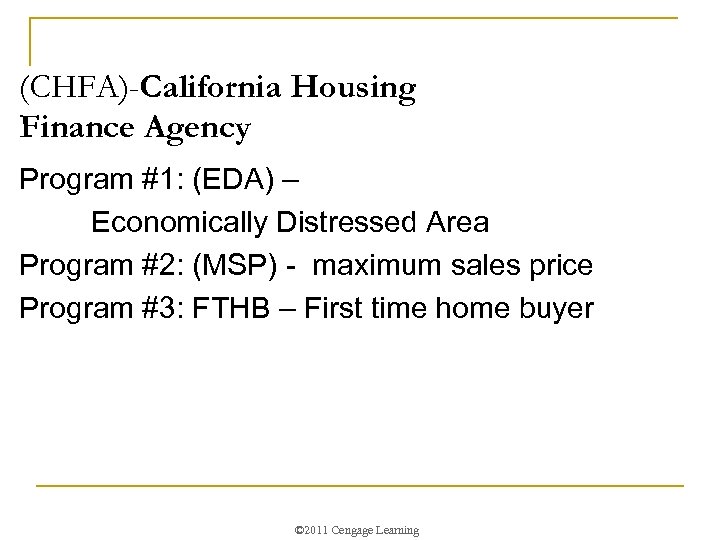 (CHFA)-California Housing Finance Agency

Program #1: (EDA) –
Economically Distressed Area
Program #2: (MSP) - maximum sales price
Program #3: FTHB – First time home buyer

©2011 Cengage Learning